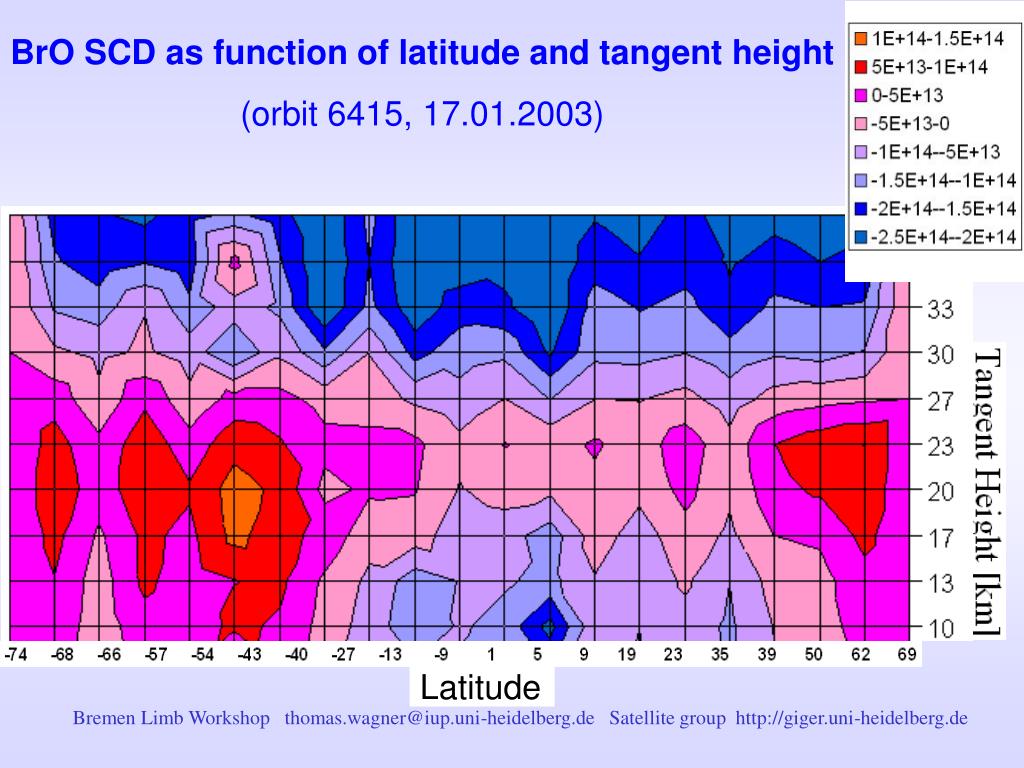 BrO SCD as function of latitude and tangent height

(orbit 6415, 17.01.2003)

1E+14-1.5E+14
5E+13-1E+14
0-5E+13
-5E+13-0
-1E+14--5E+13
-1.5E+14--1E+14
-2E+14--1.5E+14
-2.5E+14--2E+14

33
30
27
23
20
17
13
10

Tangent Height [km]

-74 -68 -66 -57 -54 -43 -40 -27 -13 -9 1 5 9 19 23 35 39 50 62 69

Latitude

Bremen Limb Workshop thomas.wagner@iup.uni-heidelberg.de Satellite group http://giger.uni-heidelberg.de